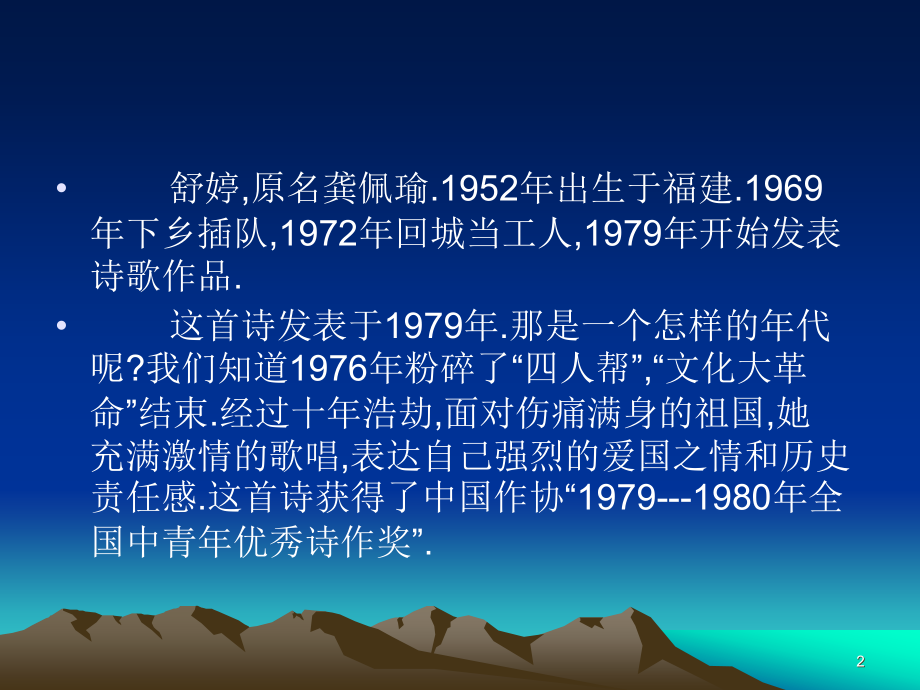 • 舒婷,原名龚佩瑜.1952年出生于福建.1969年下乡插队,1972年回城当工人,1979年开始发表诗歌作品.

• 这首诗发表于1979年.那是一个怎样的年代呢?我们知道1976年粉碎了“四人帮”,“文化大革命”结束.经过十年浩劫,面对伤痛满身的祖国,她充满激情的歌唱,表达自己强烈的爱国之情和历史责任感.这首诗获得了中国作协“1979---1980年全国中青年优秀诗作奖”.

2